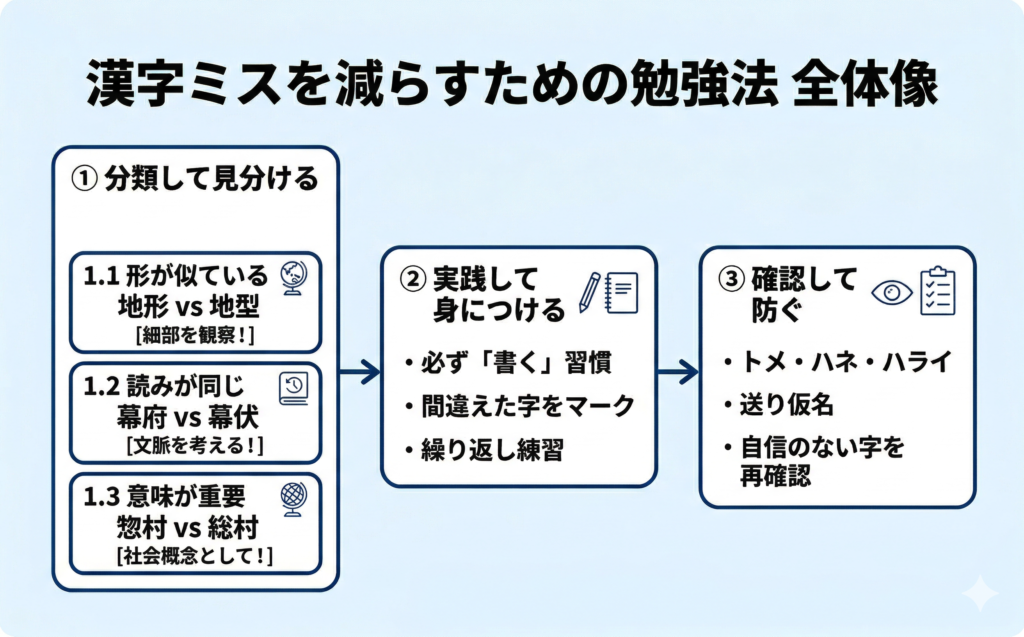 漢字ミスを減らすための勉強法 全体像

① 分類して見分ける

1.1 形が似ている
地形 vs 地型
[細部を観察！]

1.2 読みが同じ
幕府 vs 幕伏
[文脈を考える！]

1.3 意味が重要
惣村 vs 総村
[社会概念として！]

② 実践して身につける

・必ず「書く」習慣
・間違えた字をマーク
・繰り返し練習

③ 確認して防ぐ

・トメ・ハネ・ハライ
・送り仮名
・自信のない字を再確認